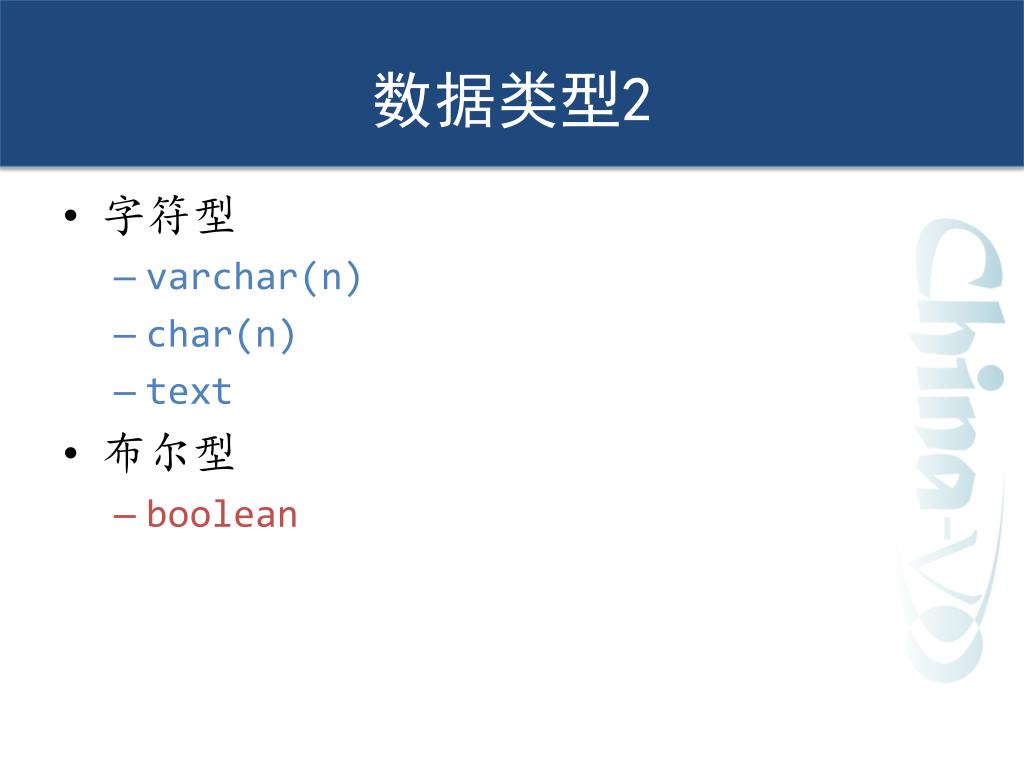 数据类型2

• 字符型
  – varchar(n)
  – char(n)
  – text
• 布尔型
  – boolean

China-VO